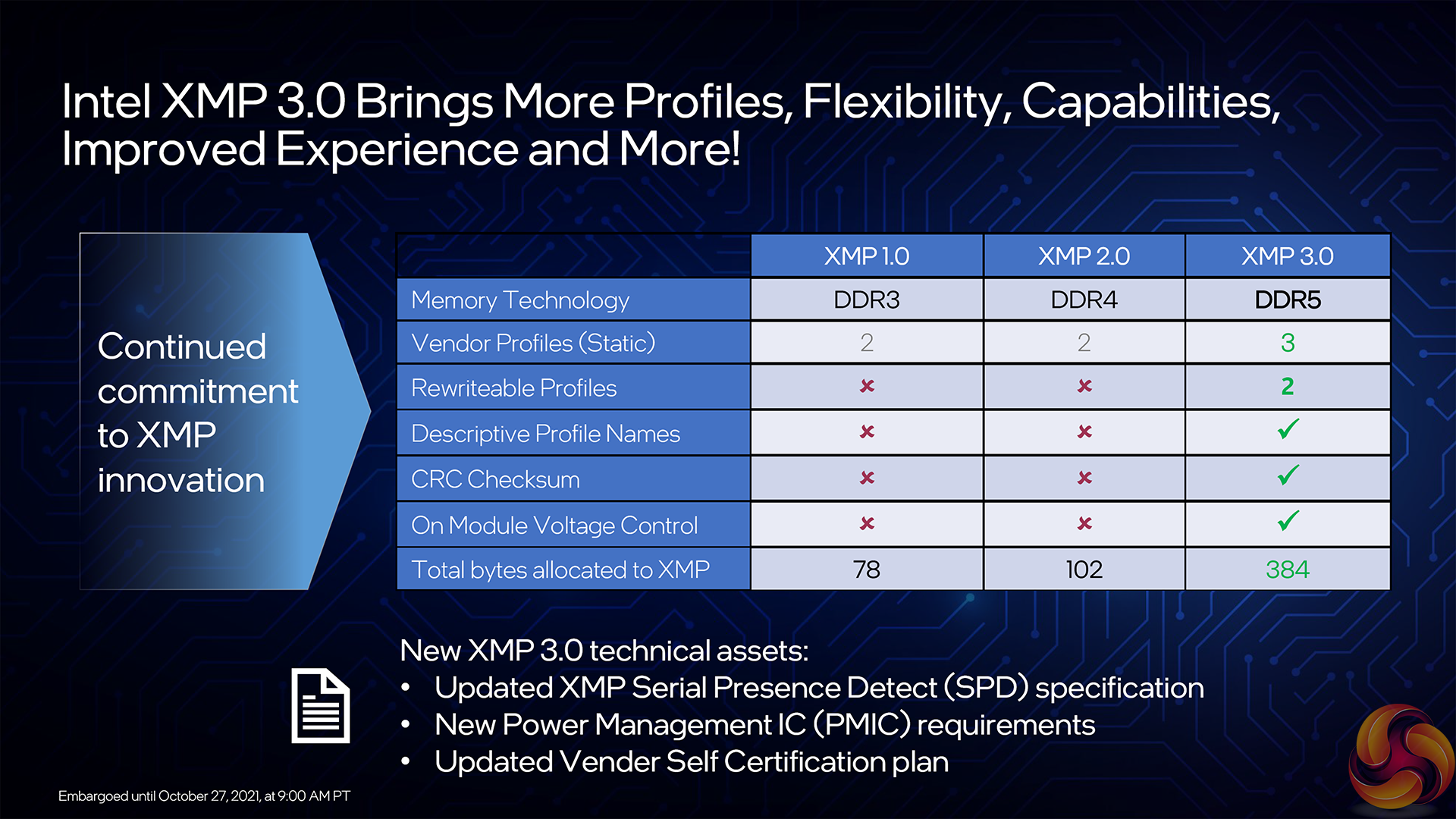 Intel XMP 3.0 Brings More Profiles, Flexibility, Capabilities, Improved Experience and More!

Continued commitment to XMP innovation

| | XMP 1.0 | XMP 2.0 | XMP 3.0 |
|---|---|---|---|
| Memory Technology | DDR3 | DDR4 | DDR5 |
| Vendor Profiles (Static) | 2 | 2 | 3 |
| Rewriteable Profiles | ✗ | ✗ | 2 |
| Descriptive Profile Names | ✗ | ✗ | ✓ |
| CRC Checksum | ✗ | ✗ | ✓ |
| On Module Voltage Control | ✗ | ✗ | ✓ |
| Total bytes allocated to XMP | 78 | 102 | 384 |

New XMP 3.0 technical assets:
• Updated XMP Serial Presence Detect (SPD) specification
• New Power Management IC (PMIC) requirements
• Updated Vender Self Certification plan

Embargoed until October 27, 2021, at 9:00 AM PT